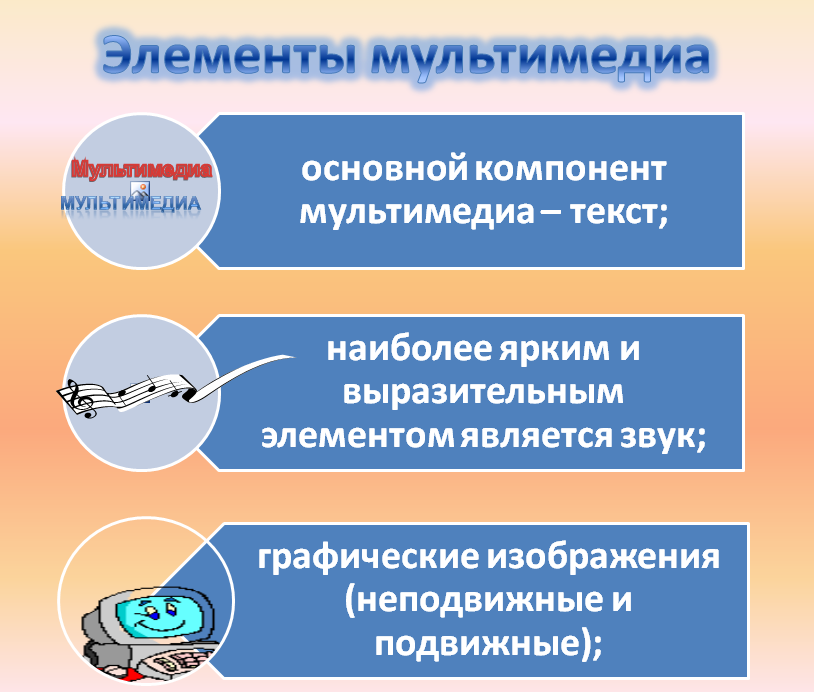 Элементы мультимедиа

Мультимедиа
МУЛЬТИМЕДИА

основной компонент мультимедиа – текст;

наиболее ярким и выразительным элементом является звук;

графические изображения (неподвижные и подвижные);